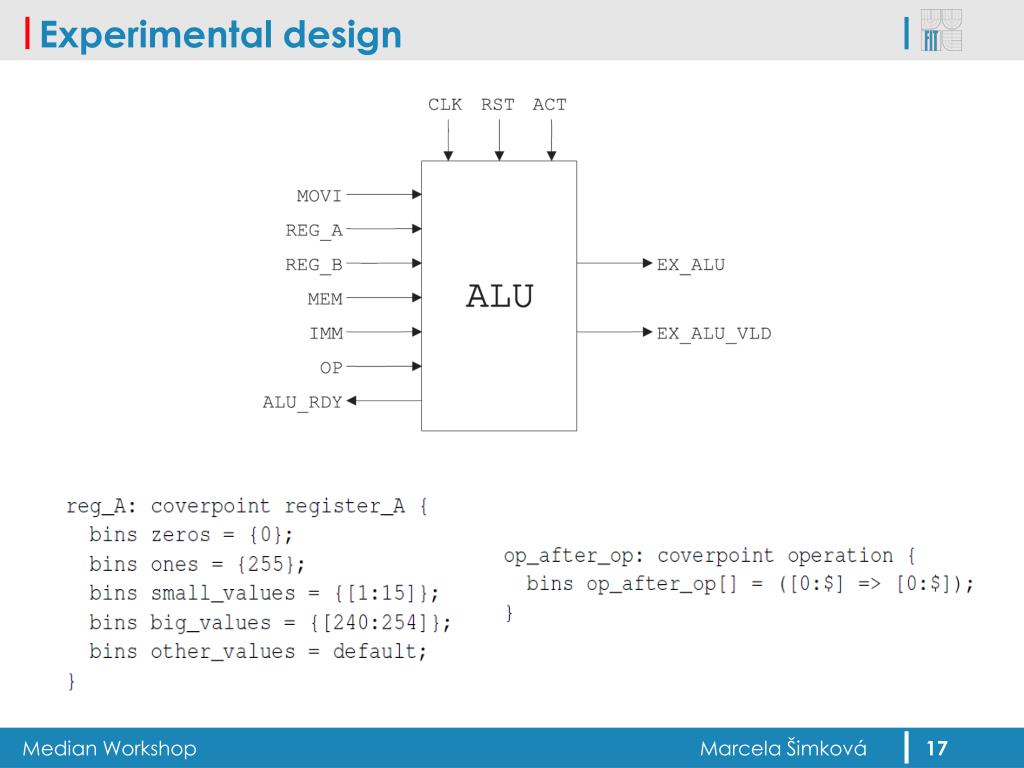 Experimental design

FIT

CLK RST ACT

MOVI
REG_A
REG_B
MEM
IMM
OP
ALU_RDY

ALU

EX_ALU
EX_ALU_VLD

reg_A: coverpoint register_A {
  bins zeros = {0};
  bins ones = {255};
  bins small_values = {[1:15]};
  bins big_values = {[240:254]};
  bins other_values = default;
}

op_after_op: coverpoint operation {
  bins op_after_op[] = ([0:$] => [0:$]);
}

Median Workshop

Marcela Šimková

17